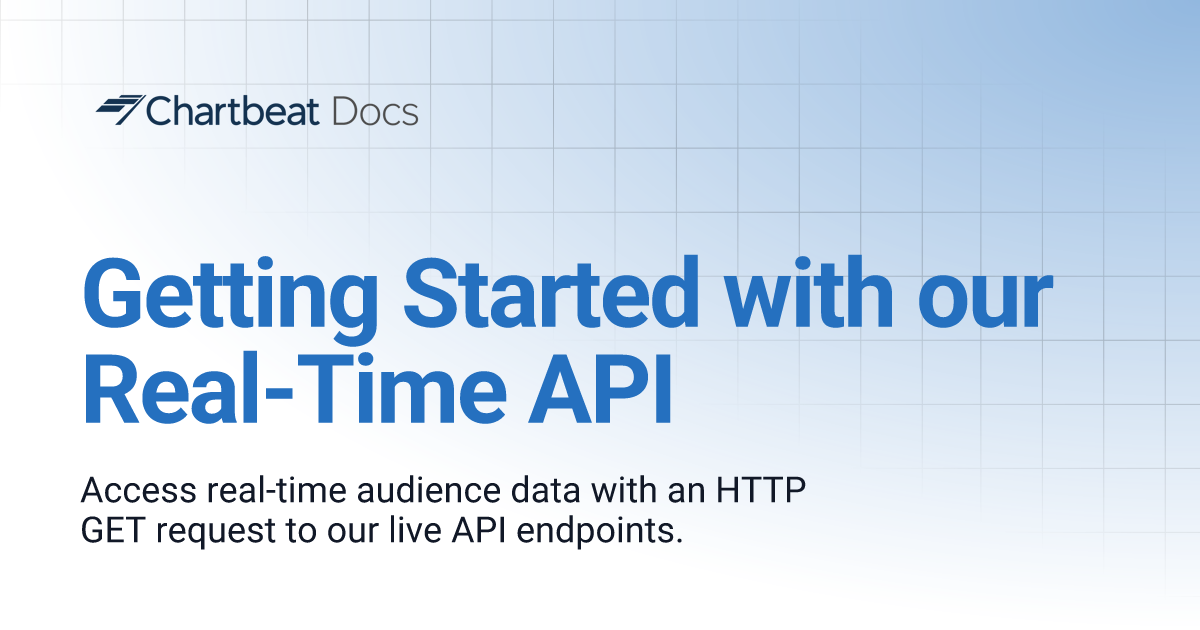 Chartbeat Docs

Getting Started with our Real-Time API

Access real-time audience data with an HTTP GET request to our live API endpoints.